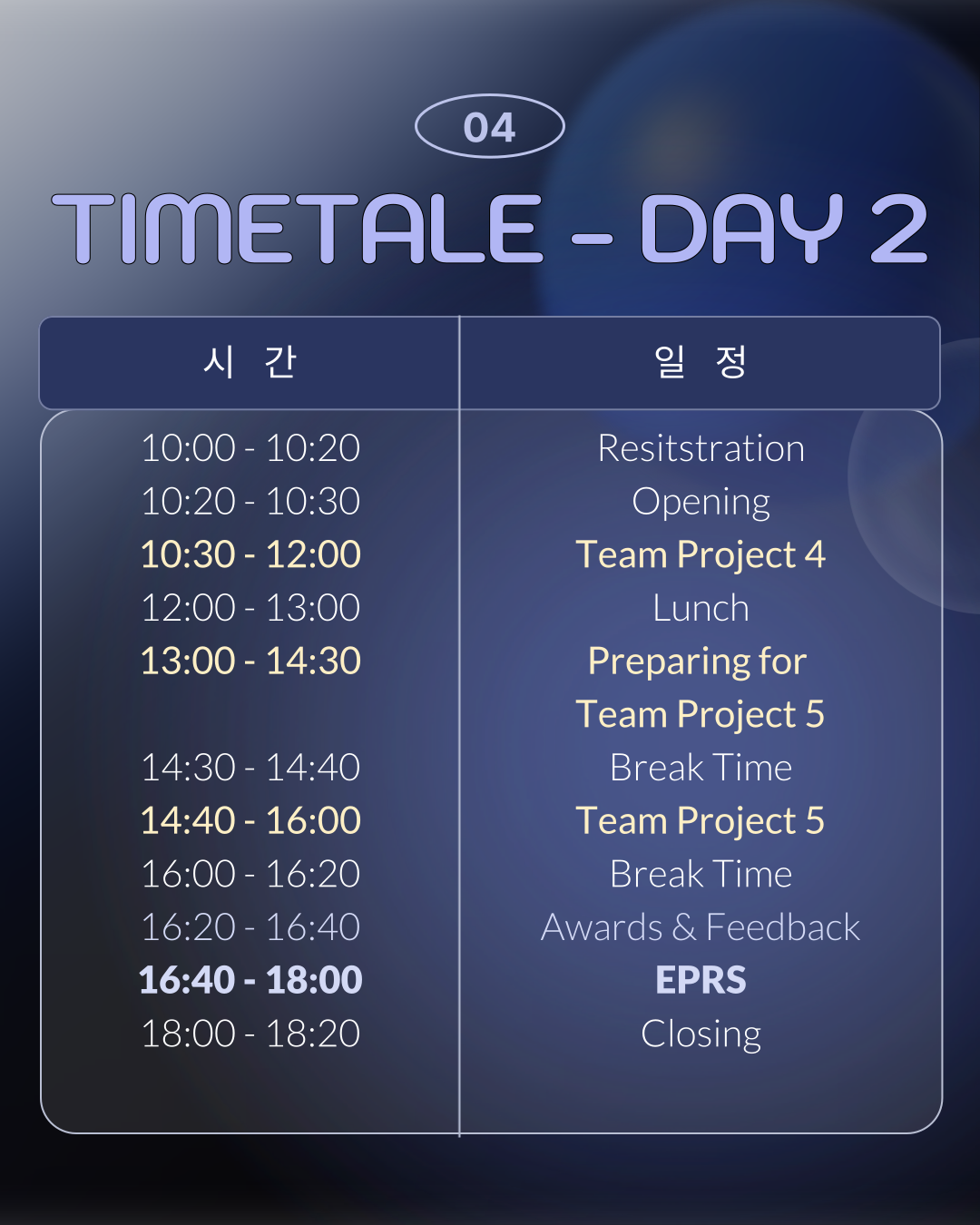 04

TIMETALE - DAY 2

| 시 간 | 일 정 |
|---|---|
| 10:00 - 10:20 | Resitstration |
| 10:20 - 10:30 | Opening |
| 10:30 - 12:00 | Team Project 4 |
| 12:00 - 13:00 | Lunch |
| 13:00 - 14:30 | Preparing for Team Project 5 |
| 14:30 - 14:40 | Break Time |
| 14:40 - 16:00 | Team Project 5 |
| 16:00 - 16:20 | Break Time |
| 16:20 - 16:40 | Awards & Feedback |
| 16:40 - 18:00 | EPRS |
| 18:00 - 18:20 | Closing |